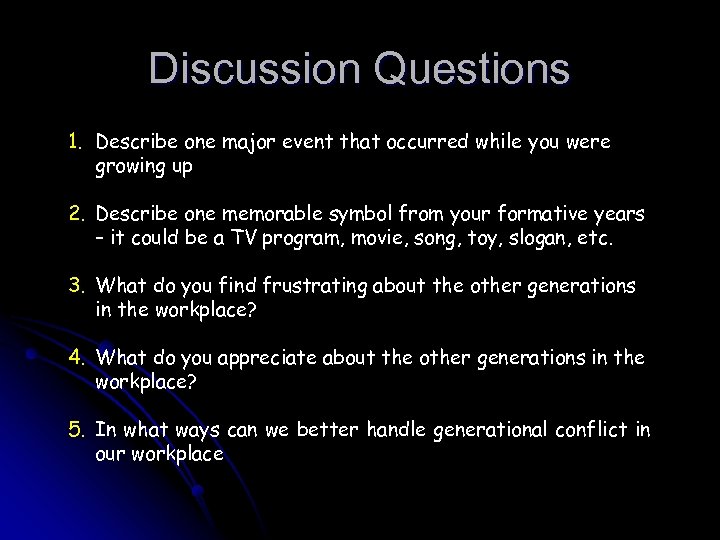 Discussion Questions

1. Describe one major event that occurred while you were growing up

2. Describe one memorable symbol from your formative years – it could be a TV program, movie, song, toy, slogan, etc.

3. What do you find frustrating about the other generations in the workplace?

4. What do you appreciate about the other generations in the workplace?

5. In what ways can we better handle generational conflict in our workplace